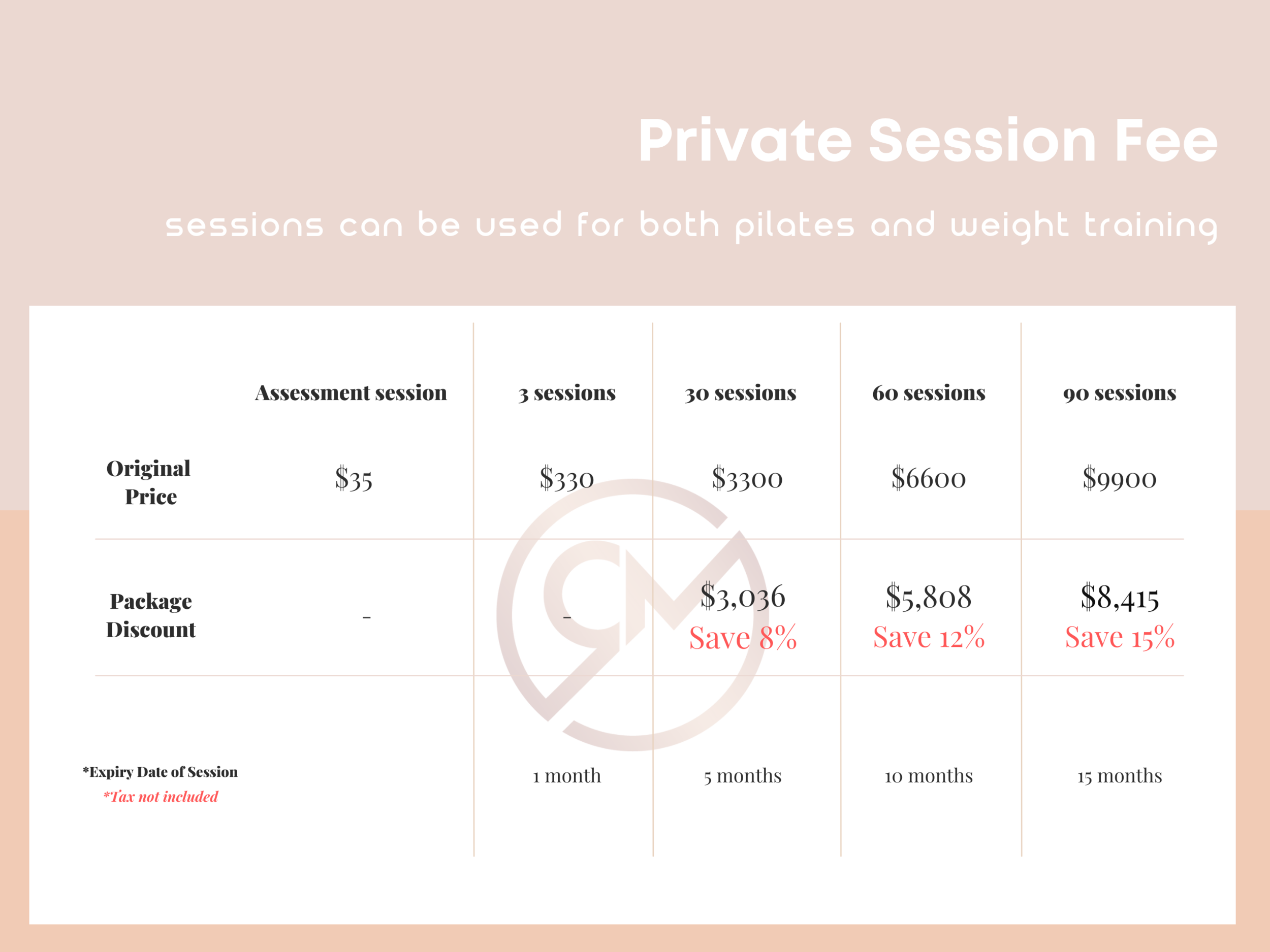 Private Session Fee

sessions can be used for both pilates and weight training

| | Assessment session | 3 sessions | 30 sessions | 60 sessions | 90 sessions |
|---|---|---|---|---|---|
| Original Price | \$35 | \$330 | \$3300 | \$6600 | \$9900 |
| Package Discount | - | - | \$3,036 Save 8% | \$5,808 Save 12% | \$8,415 Save 15% |
| *Expiry Date of Session *Tax not included | | 1 month | 5 months | 10 months | 15 months |